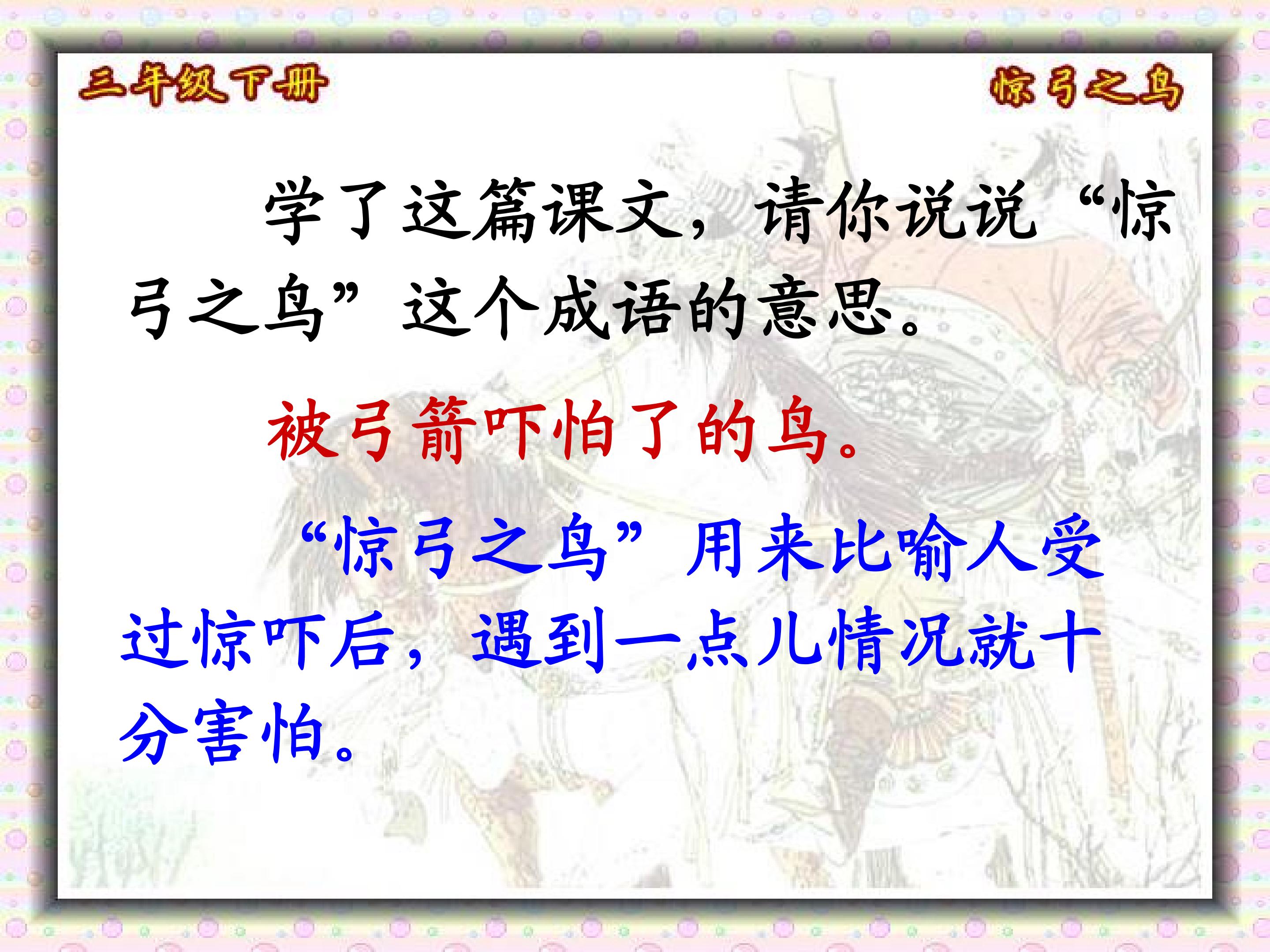 三年级下册

惊弓之鸟

学了这篇课文，请你说说“惊弓之鸟”这个成语的意思。

被弓箭吓怕了的鸟。

“惊弓之鸟”用来比喻人受过惊吓后，遇到一点儿情况就十分害怕。